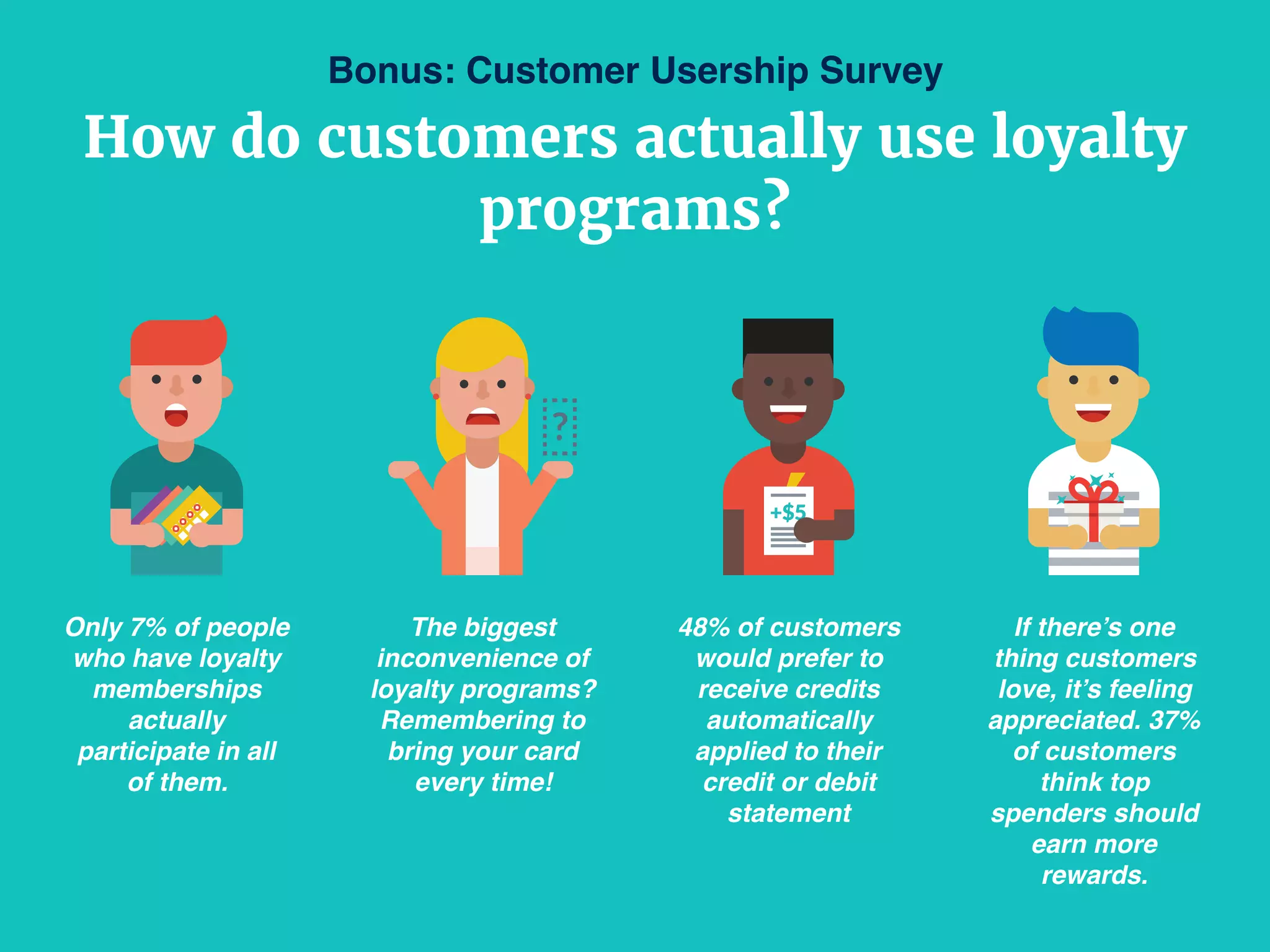 Bonus: Customer Usership Survey

How do customers actually use loyalty programs?

?

+$5

Only 7% of people who have loyalty memberships actually participate in all of them.

The biggest inconvenience of loyalty programs? Remembering to bring your card every time!

48% of customers would prefer to receive credits automatically applied to their credit or debit statement

If there's one thing customers love, it's feeling appreciated. 37% of customers think top spenders should earn more rewards.